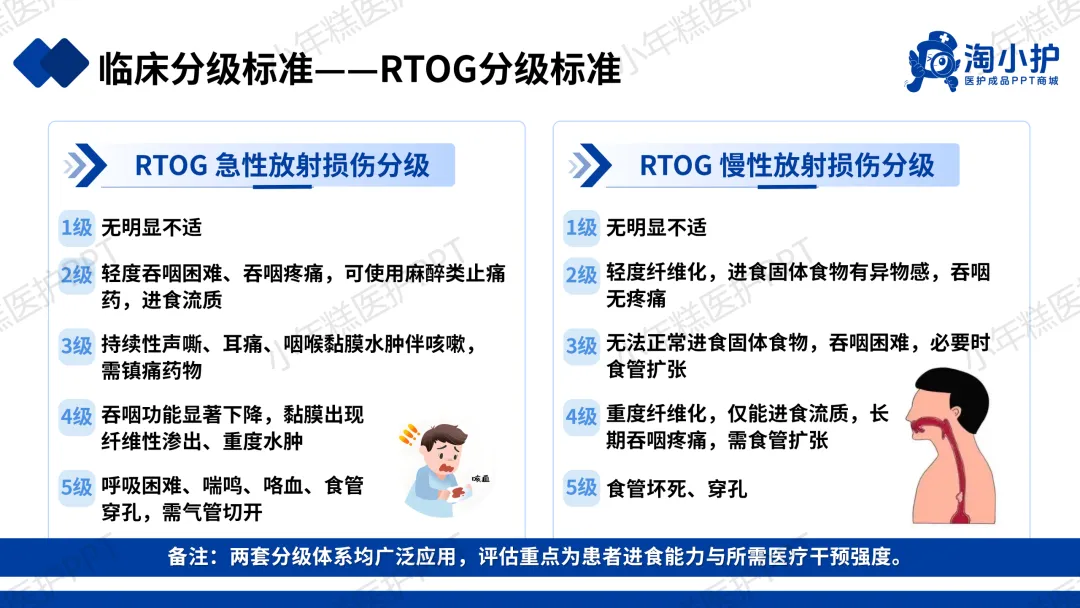 临床分级标准——RTOG分级标准

淘小护
医护成品PPT商城

RTOG 急性放射损伤分级

1级 无明显不适

2级 轻度吞咽困难、吞咽疼痛，可使用麻醉类止痛药，进食流质

3级 持续性声嘶、耳痛、咽喉黏膜水肿伴咳嗽，需镇痛药物

4级 吞咽功能显著下降，黏膜出现纤维性渗出、重度水肿

5级 呼吸困难、喘鸣、咯血、食管穿孔，需气管切开

咳血

RTOG 慢性放射损伤分级

1级 无明显不适

2级 轻度纤维化，进食固体食物有异物感，吞咽无疼痛

3级 无法正常进食固体食物，吞咽困难，必要时食管扩张

4级 重度纤维化，仅能进食流质，长期吞咽疼痛，需食管扩张

5级 食管坏死、穿孔

备注：两套分级体系均广泛应用，评估重点为患者进食能力与所需医疗干预强度。

小年糕医护PPT